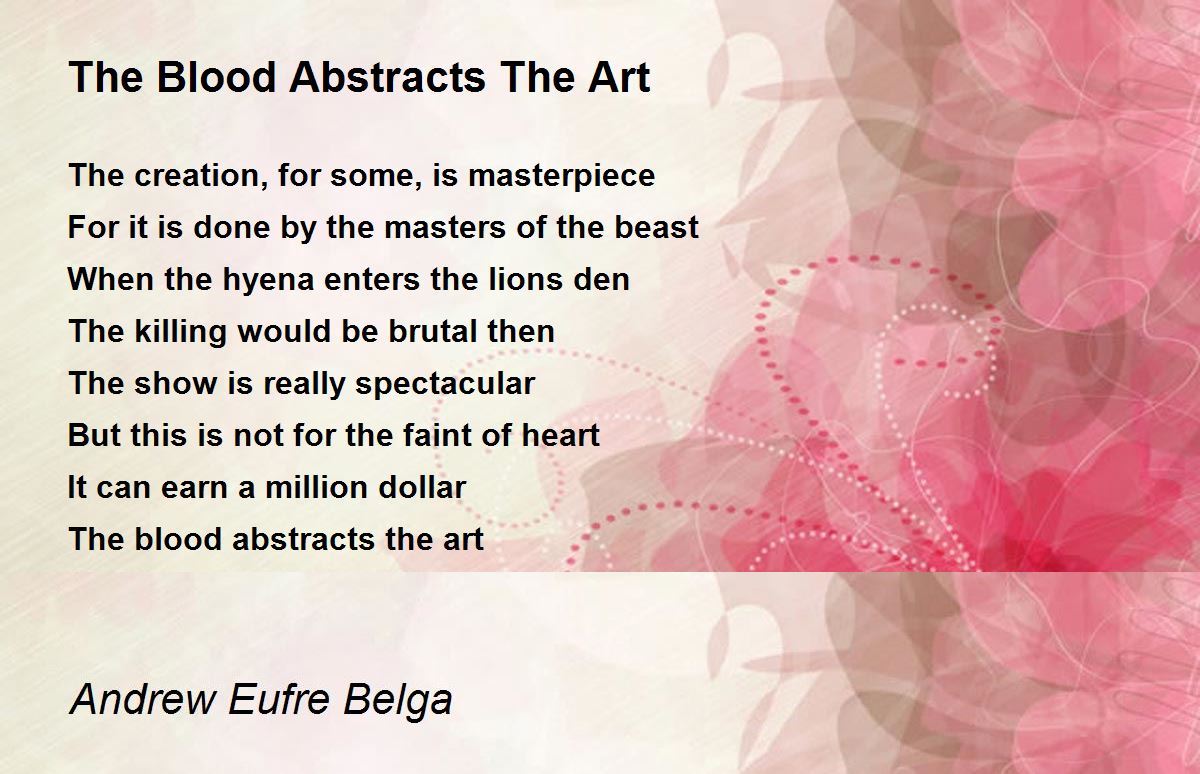 The Blood Abstracts The Art

The creation, for some, is masterpiece
For it is done by the masters of the beast
When the hyena enters the lions den
The killing would be brutal then
The show is really spectacular
But this is not for the faint of heart
It can earn a million dollar
The blood abstracts the art

Andrew Eufre Belga